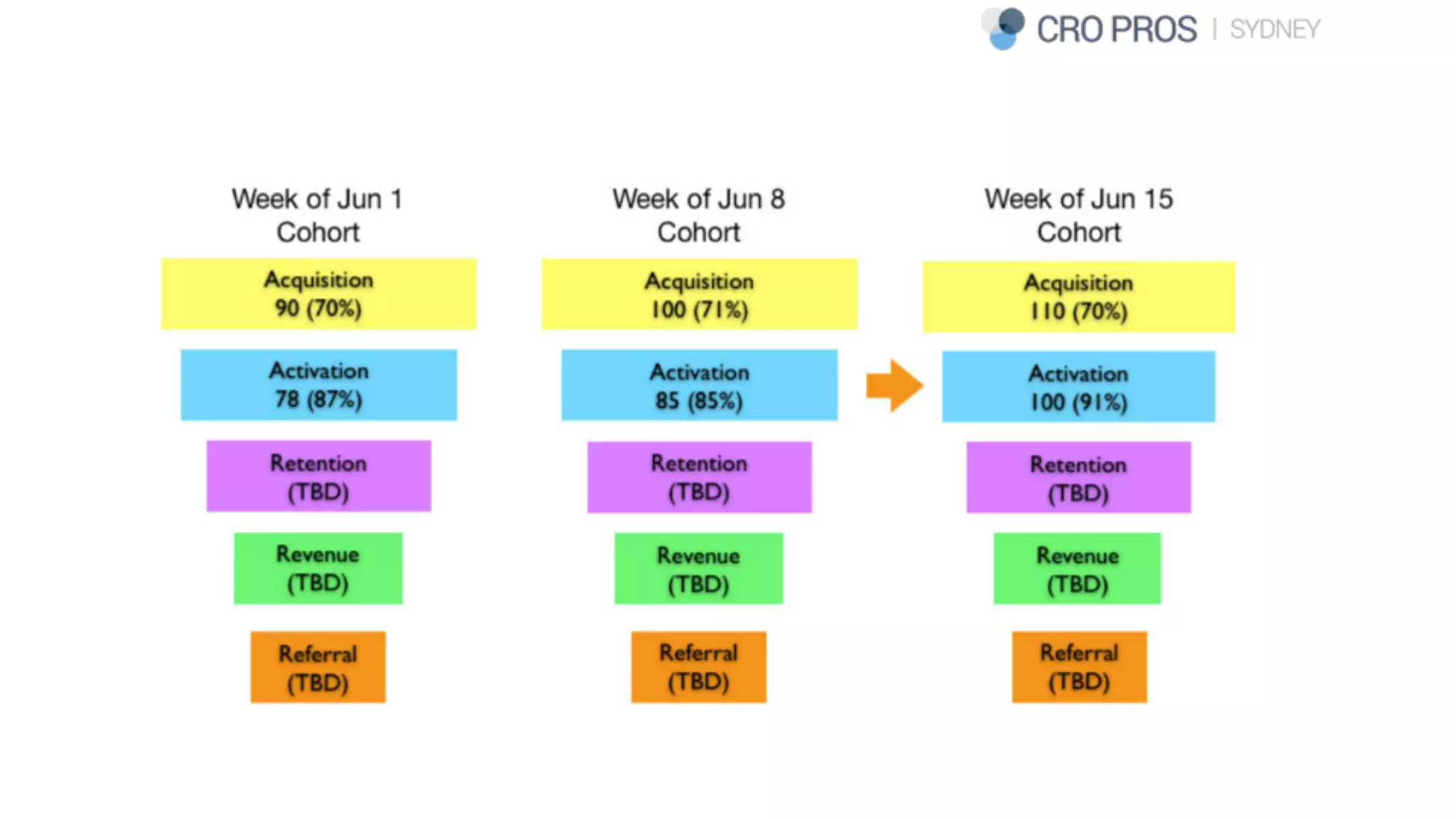 CRO PROS | SYDNEY

Week of Jun 1
Cohort

Acquisition
90 (70%)

Activation
78 (87%)

Retention
(TBD)

Revenue
(TBD)

Referral
(TBD)

Week of Jun 8
Cohort

Acquisition
100 (71%)

Activation
85 (85%)

Retention
(TBD)

Revenue
(TBD)

Referral
(TBD)

Week of Jun 15
Cohort

Acquisition
110 (70%)

Activation
100 (91%)

Retention
(TBD)

Revenue
(TBD)

Referral
(TBD)